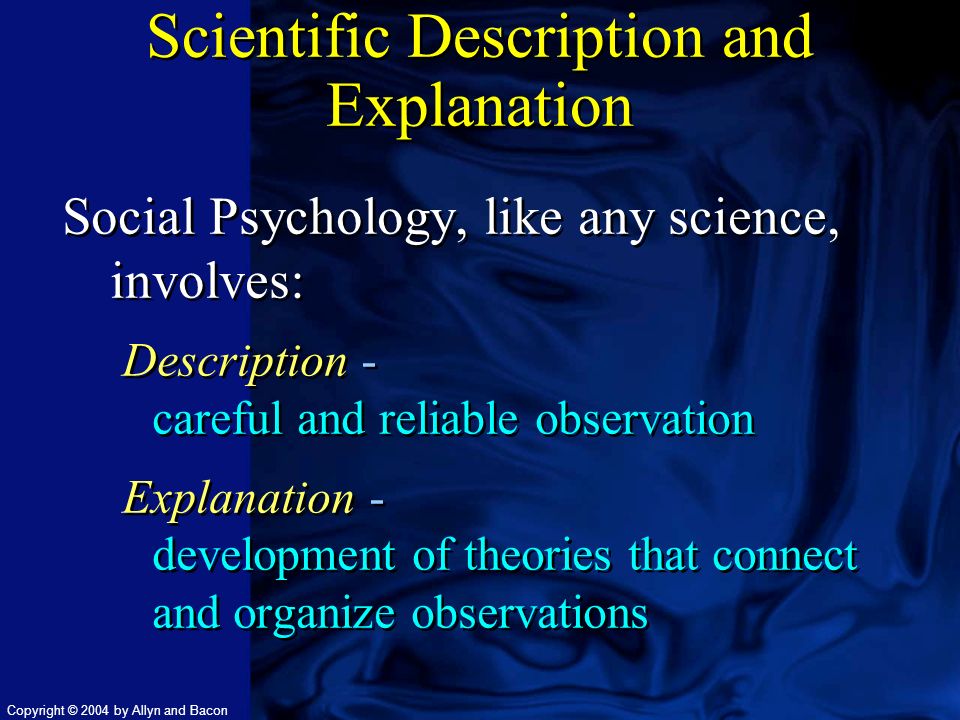 Scientific Description and Explanation

Social Psychology, like any science, involves:

Description - careful and reliable observation

Explanation - development of theories that connect and organize observations

Copyright © 2004 by Allyn and Bacon